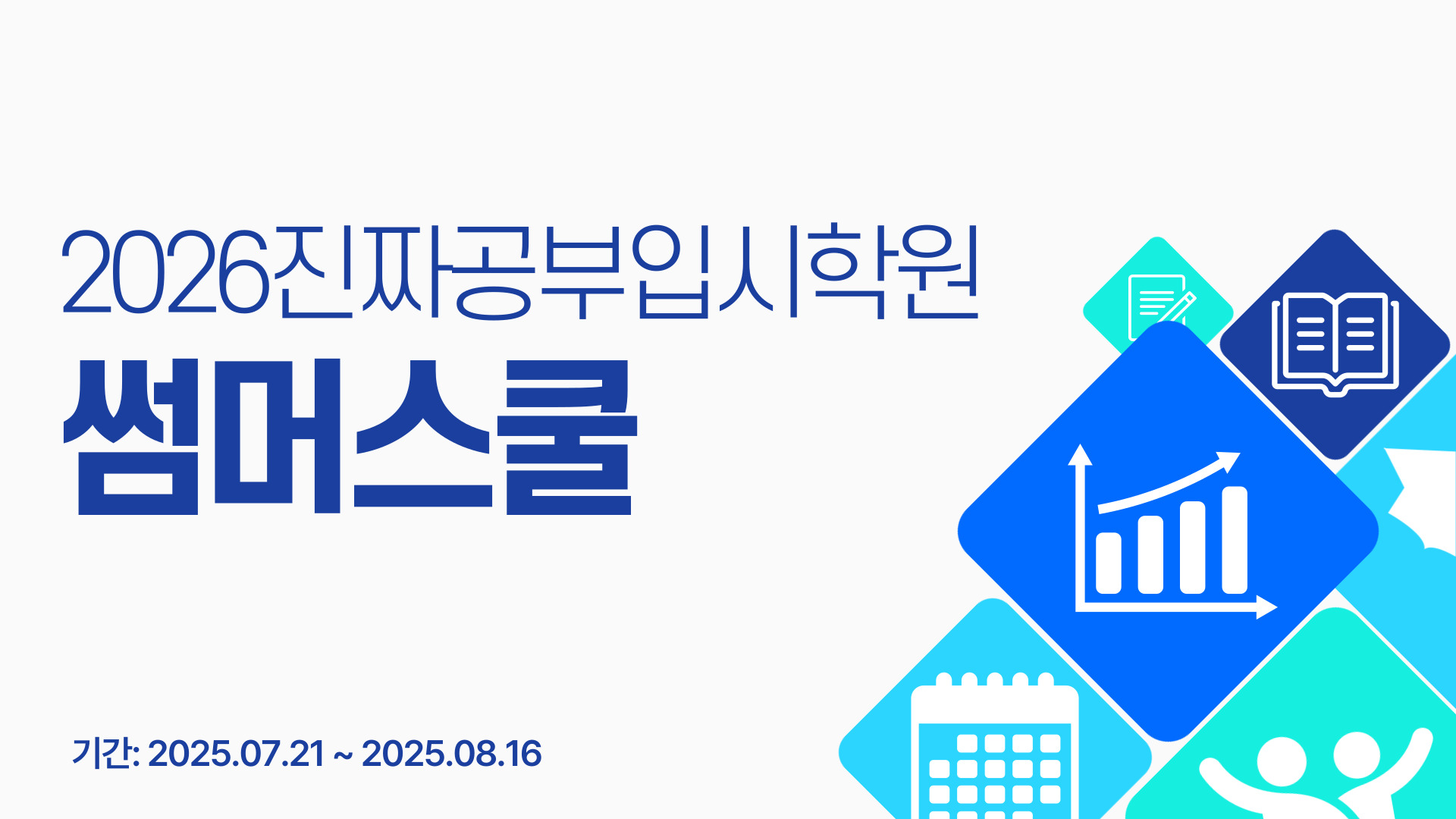 2026진짜공부입시학원
썸머스쿨

기간: 2025.07.21 ~ 2025.08.16